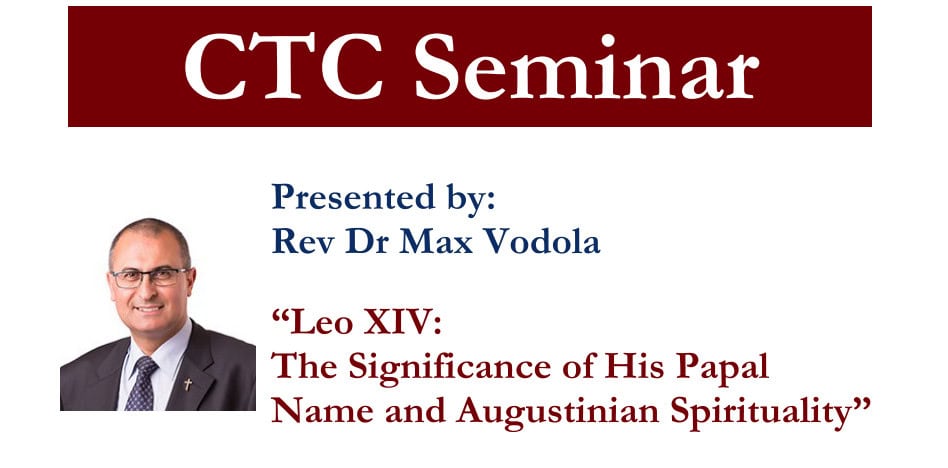 CTC Seminar

Presented by:
Rev Dr Max Vodola

“Leo XIV:
The Significance of His Papal Name and Augustinian Spirituality”